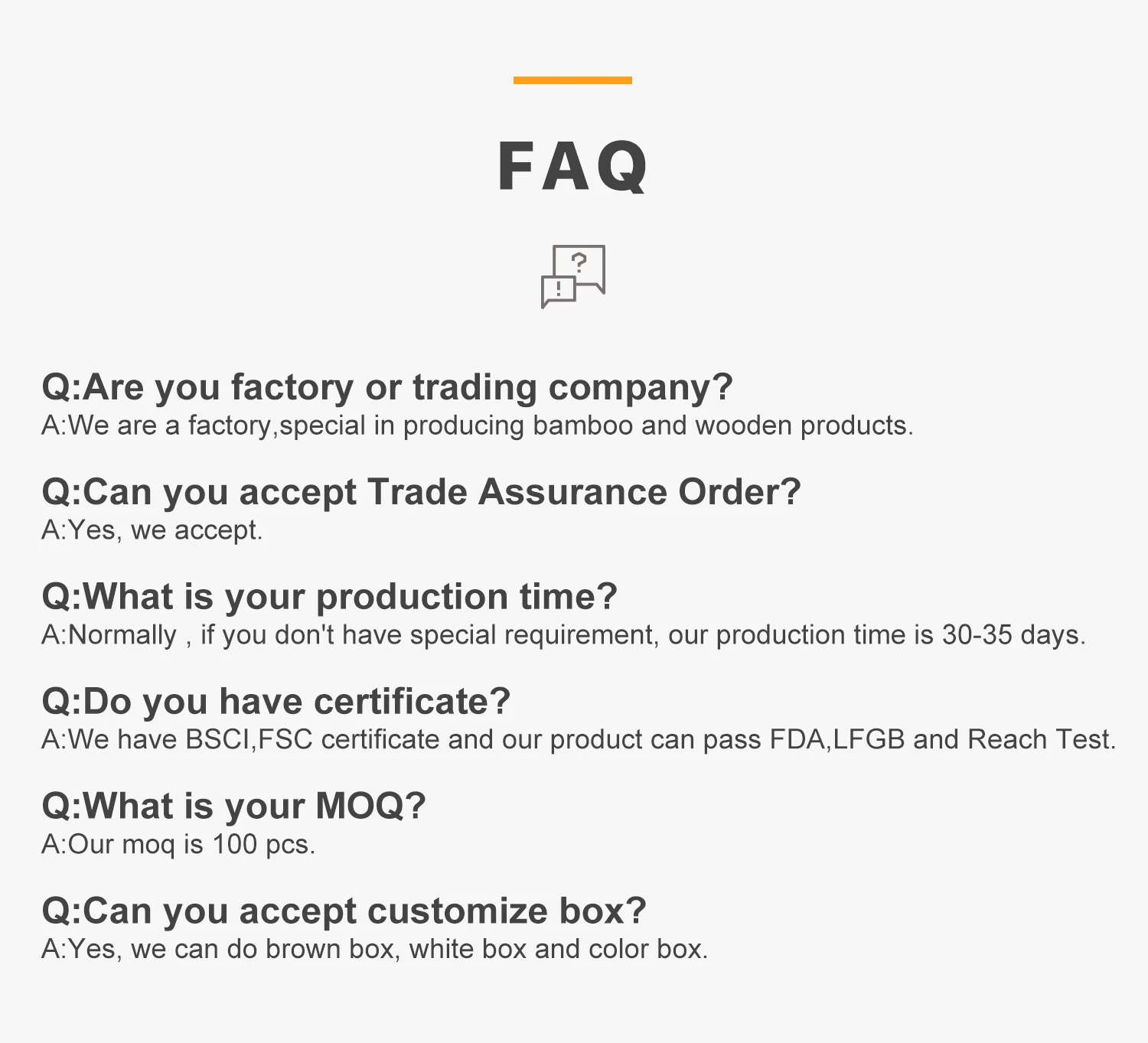 FAQ

?
!

Q:Are you factory or trading company?
A:We are a factory,special in producing bamboo and wooden products.

Q:Can you accept Trade Assurance Order?
A:Yes, we accept.

Q:What is your production time?
A:Normally , if you don't have special requirement, our production time is 30-35 days.

Q:Do you have certificate?
A:We have BSCI,FSC certificate and our product can pass FDA,LFGB and Reach Test.

Q:What is your MOQ?
A:Our moq is 100 pcs.

Q:Can you accept customize box?
A:Yes, we can do brown box, white box and color box.